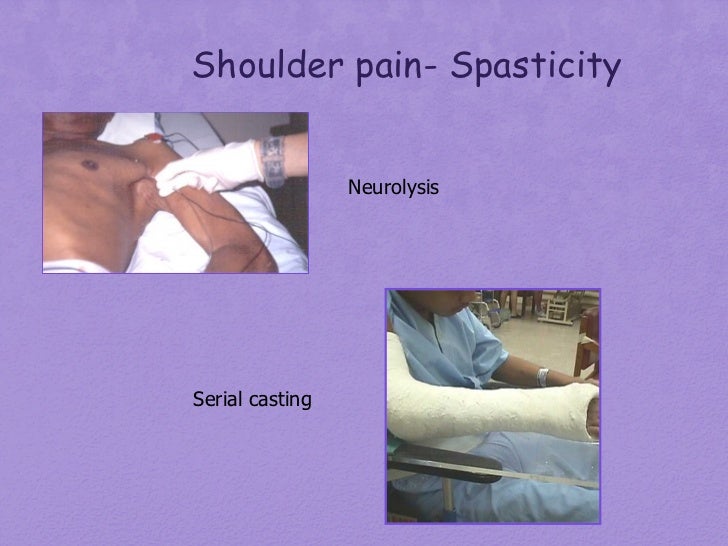 Shoulder pain- Spasticity

Neurolysis

Serial casting